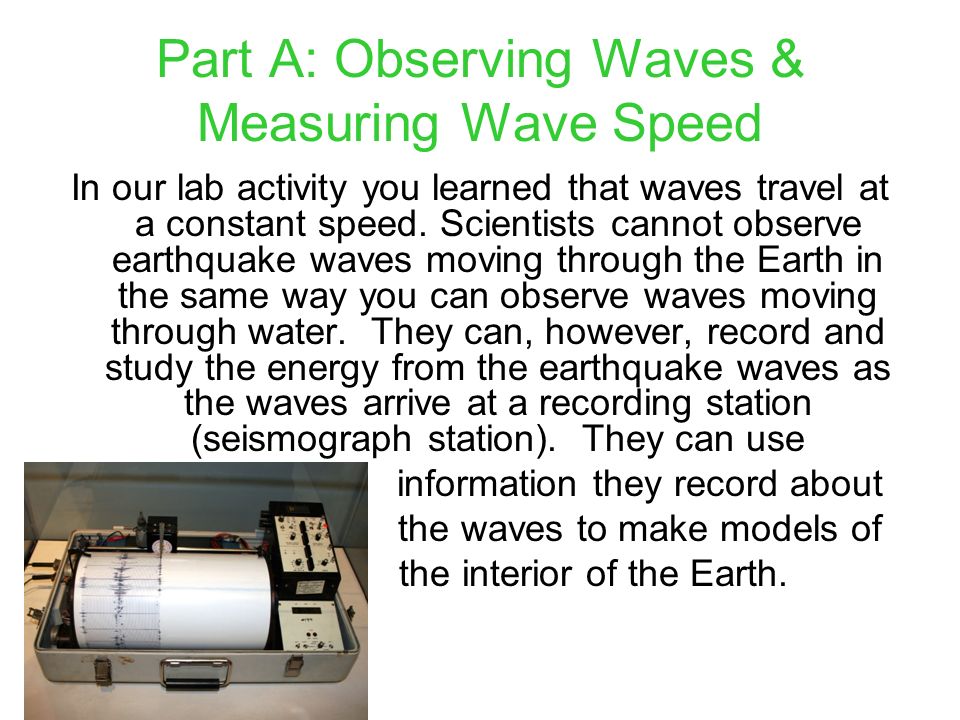 Part A: Observing Waves & Measuring Wave Speed

In our lab activity you learned that waves travel at a constant speed. Scientists cannot observe earthquake waves moving through the Earth in the same way you can observe waves moving through water. They can, however, record and study the energy from the earthquake waves as the waves arrive at a recording station (seismograph station). They can use information they record about the waves to make models of the interior of the Earth.